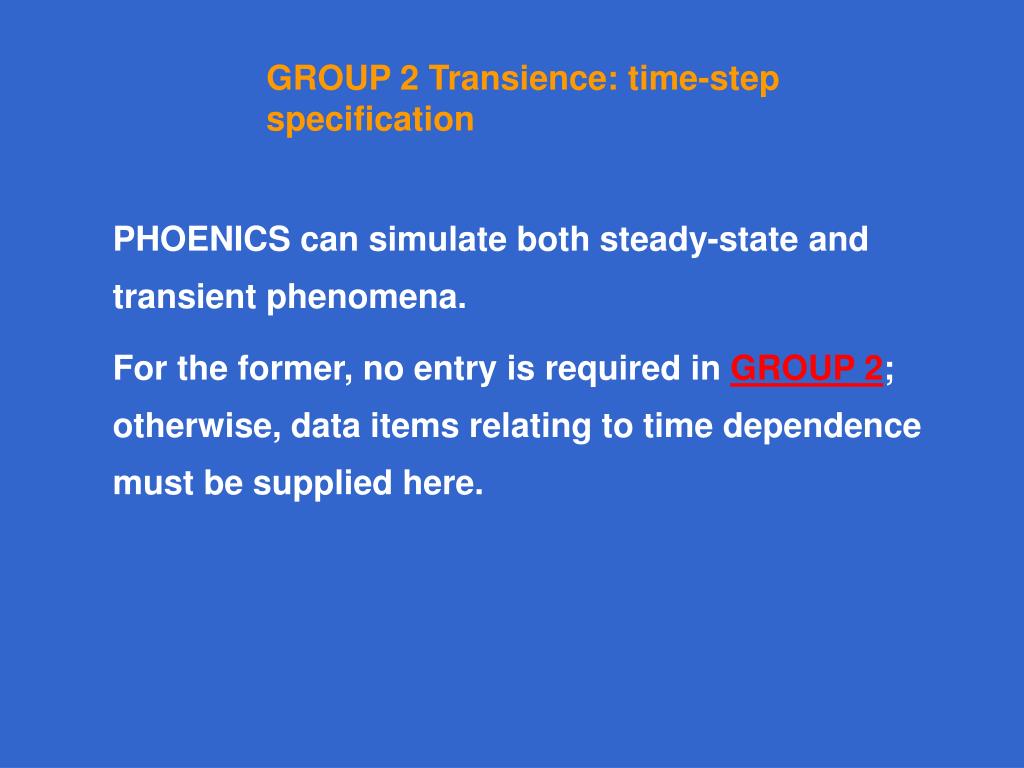 GROUP 2 Transience: time-step specification

PHOENICS can simulate both steady-state and transient phenomena.

For the former, no entry is required in GROUP 2; otherwise, data items relating to time dependence must be supplied here.